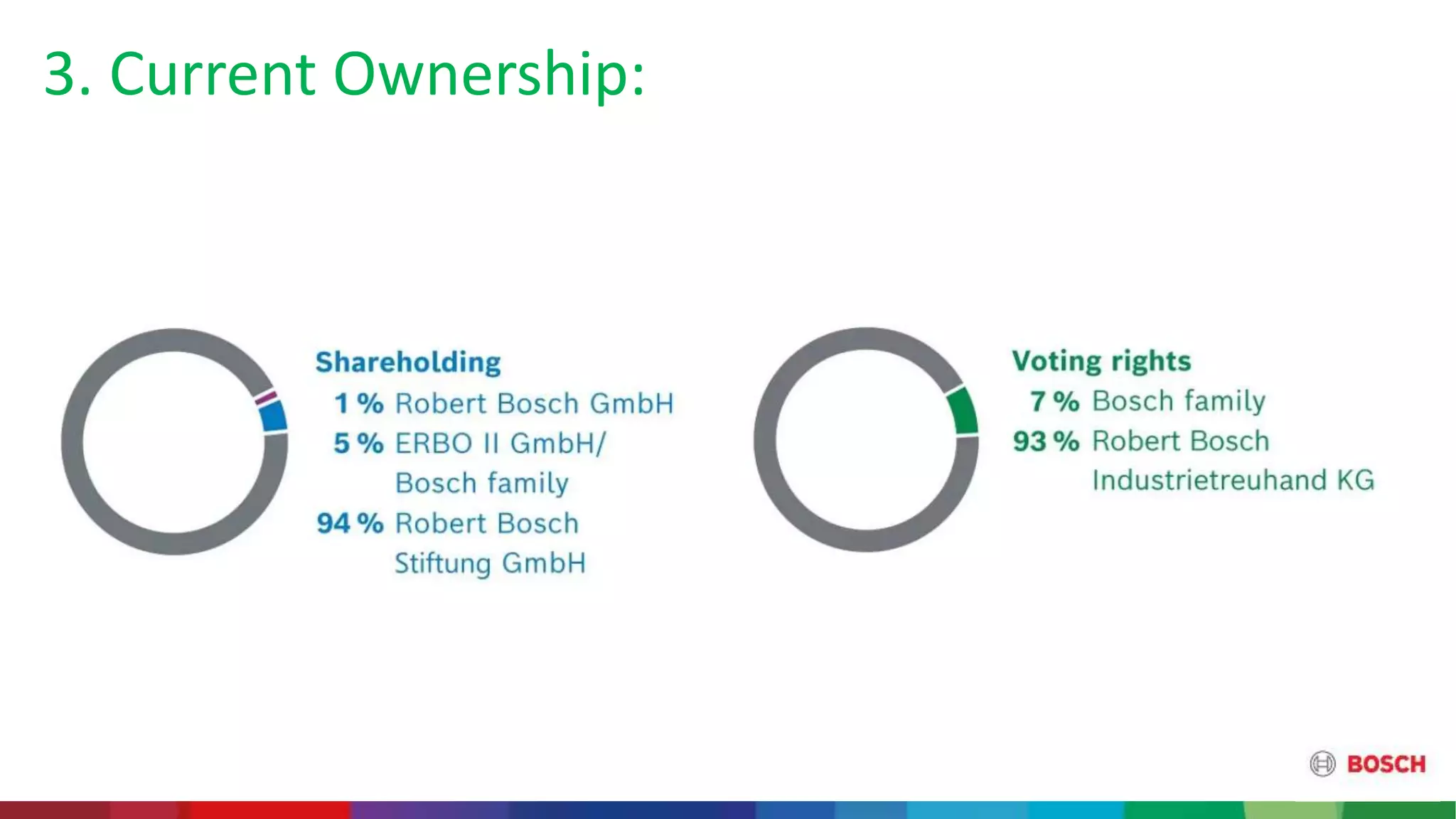 3. Current Ownership:

Shareholding
1 % Robert Bosch GmbH
5 % ERBO II GmbH/ Bosch family
94 % Robert Bosch Stiftung GmbH

Voting rights
7 % Bosch family
93 % Robert Bosch Industrietreuhand KG

BOSCH